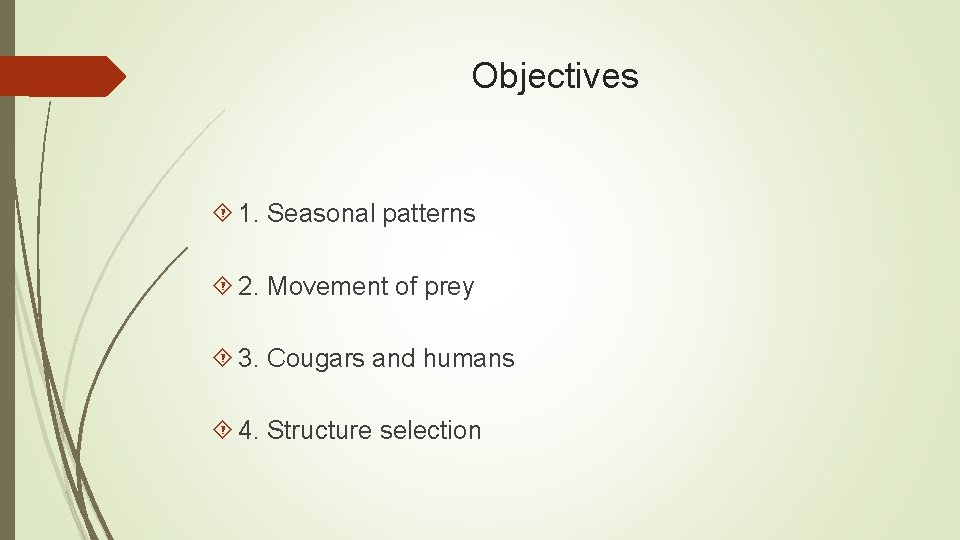 Objectives

1. Seasonal patterns

2. Movement of prey

3. Cougars and humans

4. Structure selection